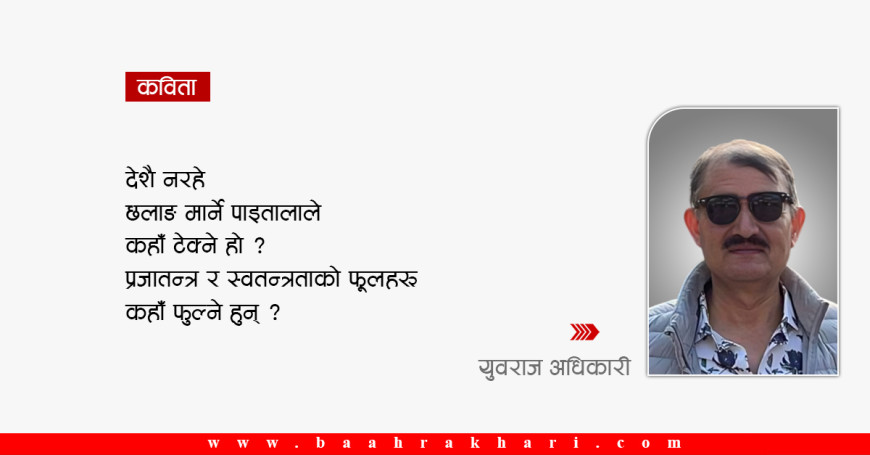 कविता

देशै नरहे
छलाङ मार्ने पाइतालाले
कहाँ टेक्ने हो ?
प्रजातन्त्र र स्वतन्त्रताको फूलहरू
कहाँ फुल्ने हुन् ?

युवराज अधिकारी

www.baahrakhari.com